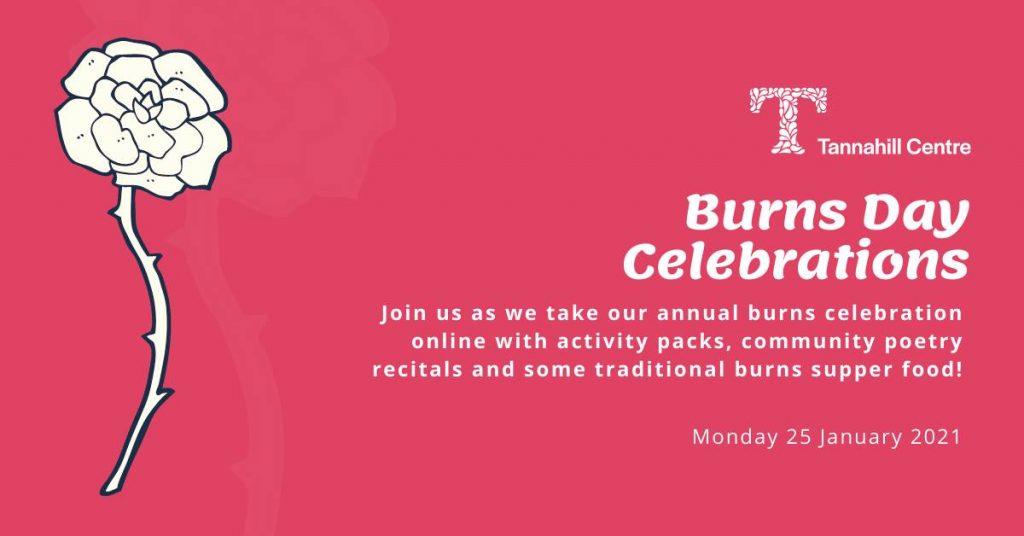 T Tannahill Centre

Burns Day Celebrations

Join us as we take our annual burns celebration online with activity packs, community poetry recitals and some traditional burns supper food!

Monday 25 January 2021